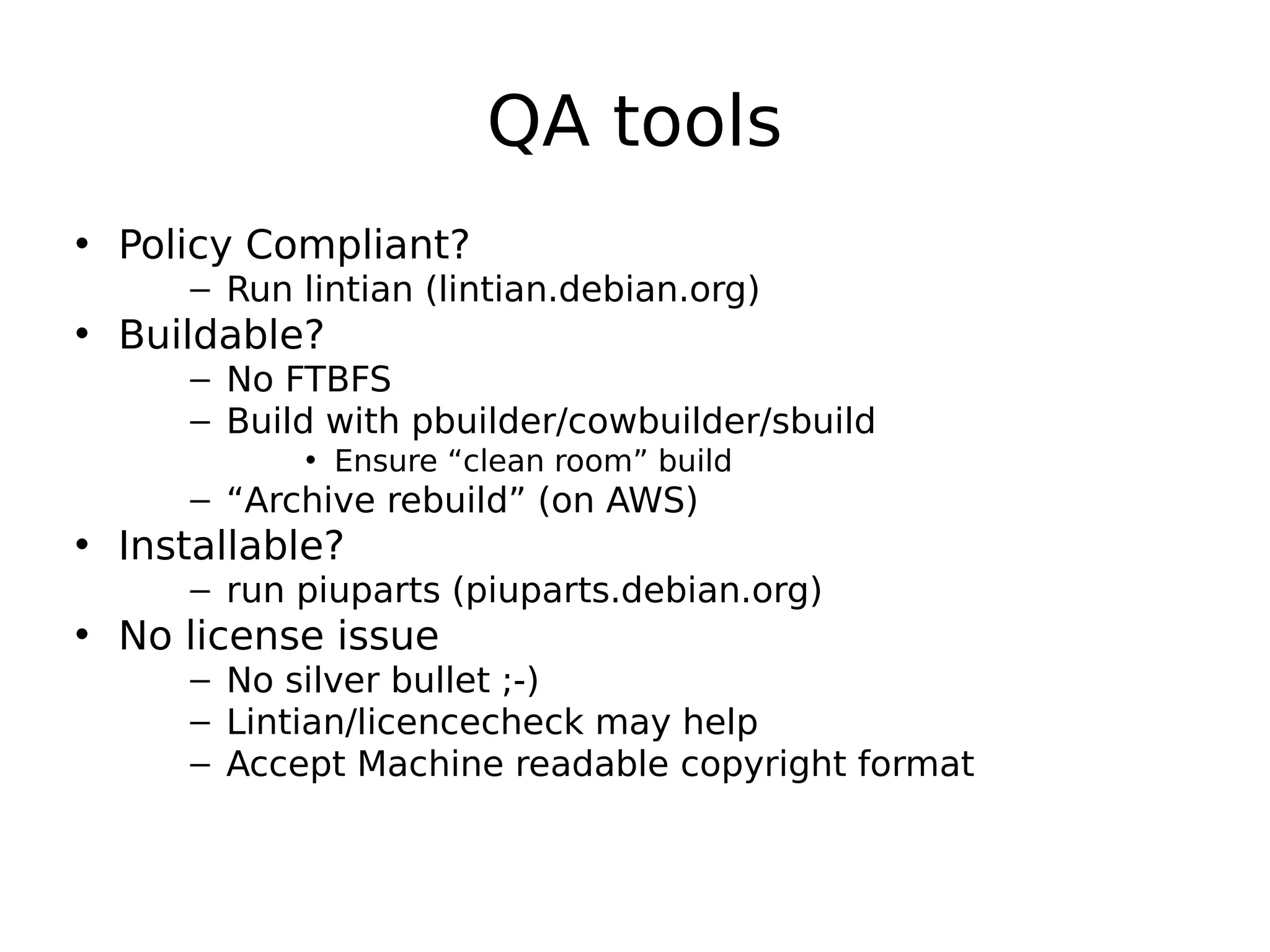 QA tools

• Policy Compliant?
– Run lintian (lintian.debian.org)
• Buildable?
– No FTBFS
– Build with pbuilder/cowbuilder/sbuild
• Ensure “clean room” build
– “Archive rebuild” (on AWS)
• Installable?
– run piuparts (piuparts.debian.org)
• No license issue
– No silver bullet ;-)
– Lintian/licencecheck may help
– Accept Machine readable copyright format